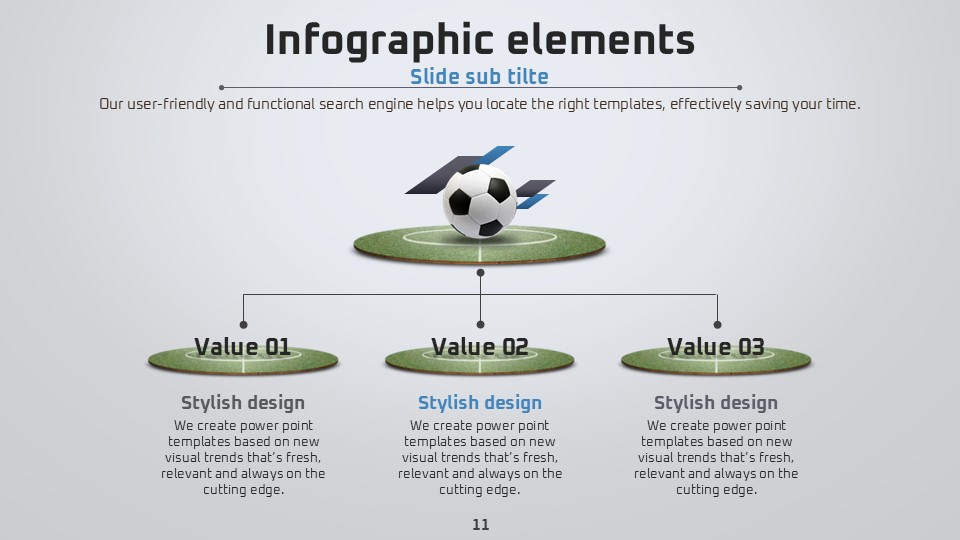 Infographic elements

Slide sub tilte

Our user-friendly and functional search engine helps you locate the right templates, effectively saving your time.

Value 01

Stylish design

We create power point templates based on new visual trends that's fresh, relevant and always on the cutting edge.

Value 02

Stylish design

We create power point templates based on new visual trends that's fresh, relevant and always on the cutting edge.

Value 03

Stylish design

We create power point templates based on new visual trends that's fresh, relevant and always on the cutting edge.

11